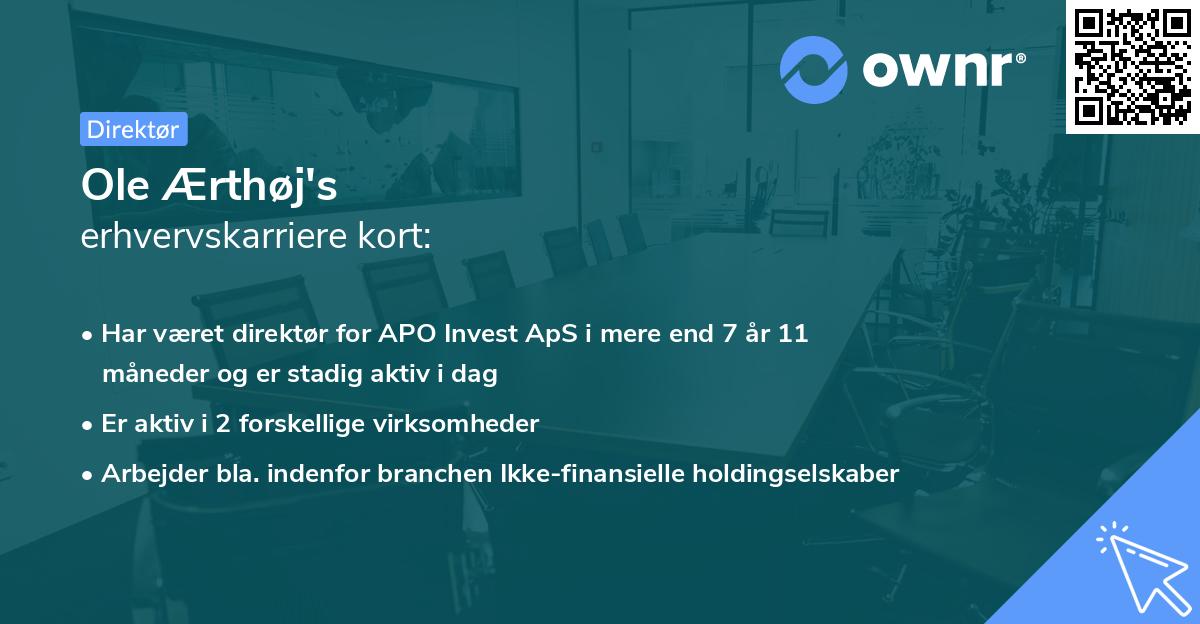 ownr®

Direktør

Ole Ærthøj's
erhvervskarriere kort:

• Har været direktør for APO Invest ApS i mere end 7 år 11 måneder og er stadig aktiv i dag

• Er aktiv i 2 forskellige virksomheder

• Arbejder bla. indenfor branchen Ikke-finansielle holdingselskaber